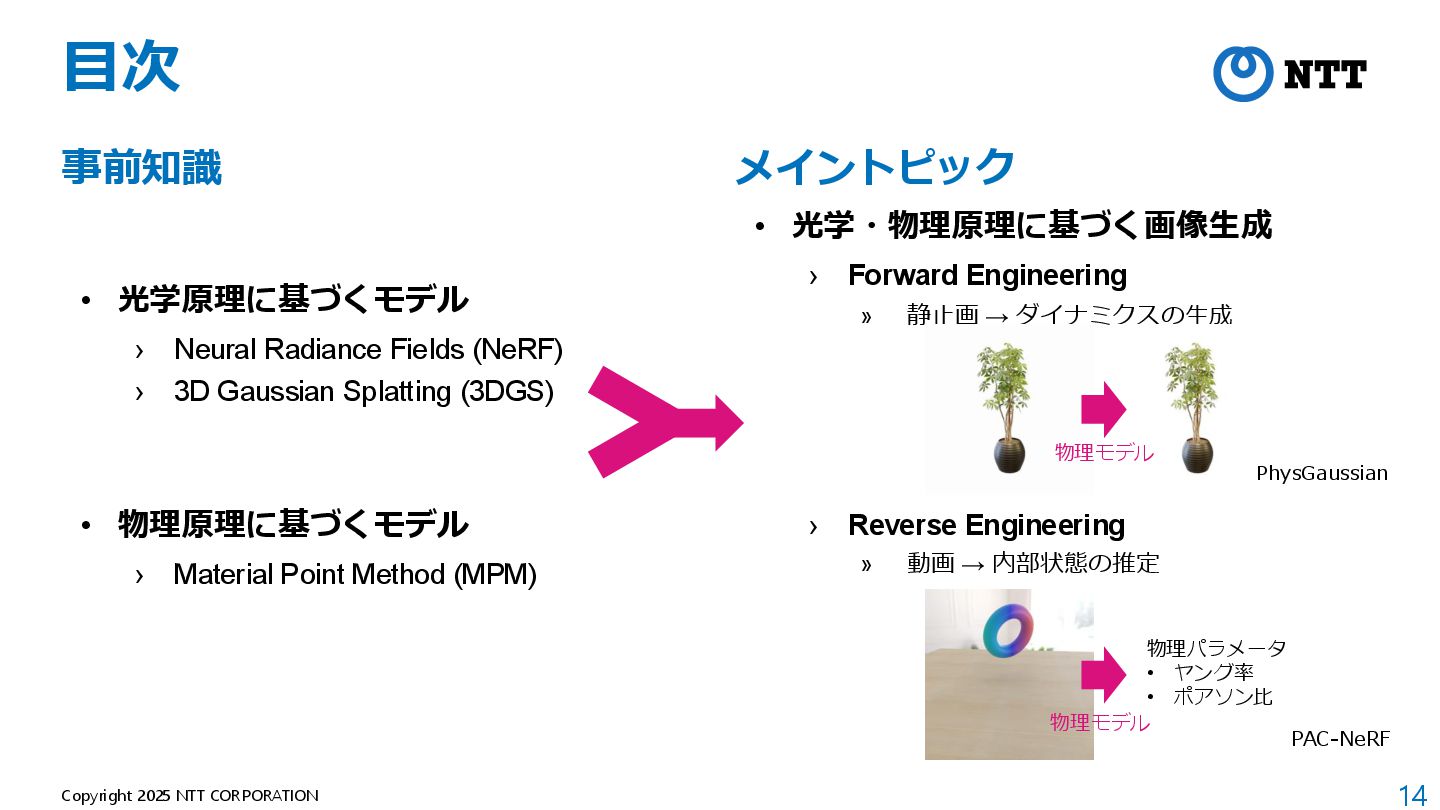 目次

NTT

事前知識

• 光学原理に基づくモデル
› Neural Radiance Fields (NeRF)
› 3D Gaussian Splatting (3DGS)

• 物理原理に基づくモデル
› Material Point Method (MPM)

メイントピック

• 光学・物理原理に基づく画像生成
› Forward Engineering
» 静止画 → ダイナミクスの生成

物理モデル

PhysGaussian

› Reverse Engineering
» 動画 → 内部状態の推定

物理モデル

物理パラメータ
• ヤング率
• ポアソン比

PAC-NeRF

Copyright 2025 NTT CORPORATION

14